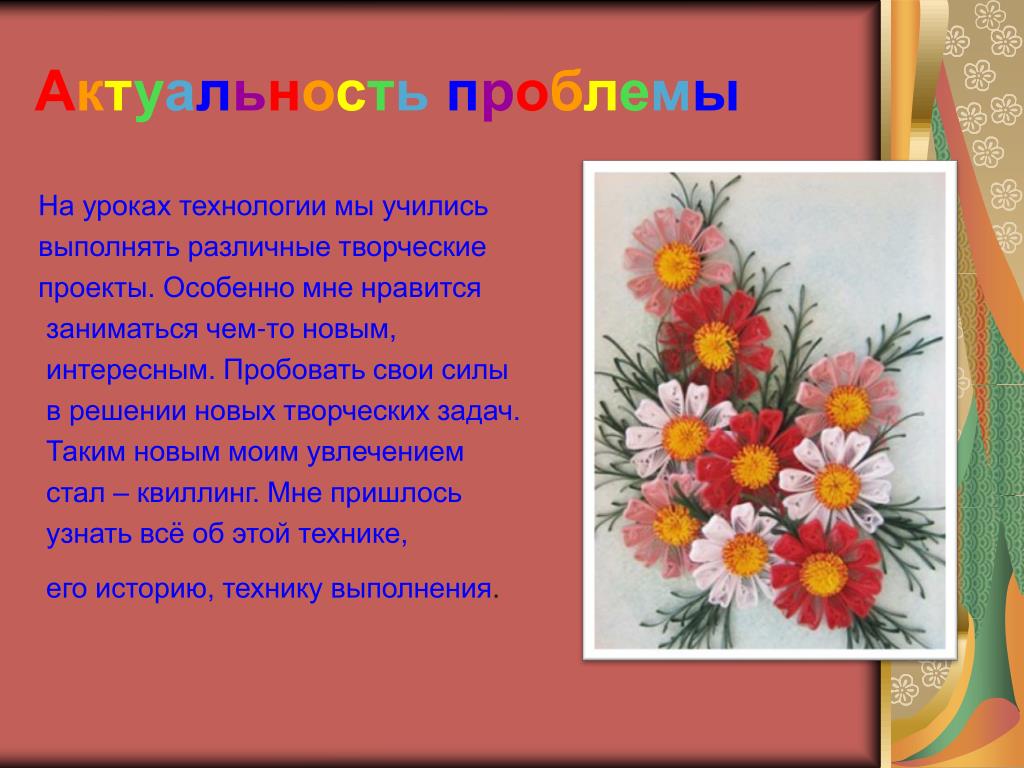 Актуальность проблемы

На уроках технологии мы учились выполнять различные творческие проекты. Особенно мне нравится заниматься чем-то новым, интересным. Пробовать свои силы в решении новых творческих задач. Таким новым моим увлечением стал – квиллинг. Мне пришлось узнать всё об этой технике,

его историю, технику выполнения.